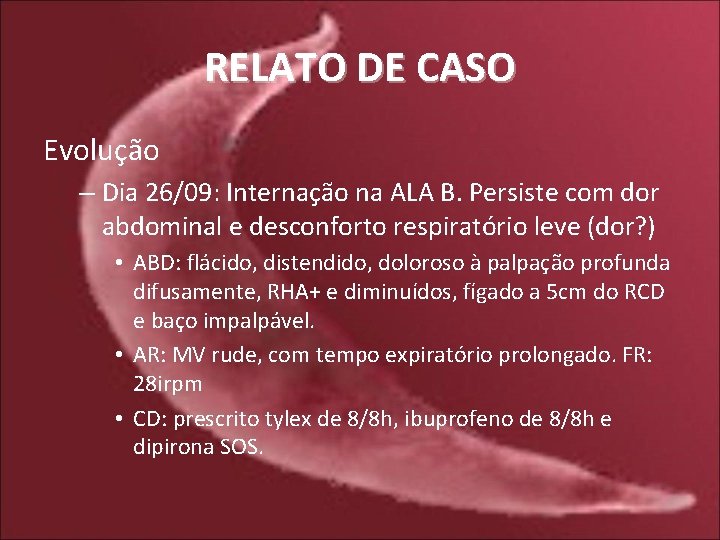 RELATO DE CASO

Evolução

– Dia 26/09: Internação na ALA B. Persiste com dor abdominal e desconforto respiratório leve (dor?)

• ABD: flácido, distendido, doloroso à palpação profunda difusamente, RHA+ e diminuídos, fígado a 5cm do RCD e baço impalpável.

• AR: MV rude, com tempo expiratório prolongado. FR: 28irpm

• CD: prescrito tylex de 8/8h, ibuprofeno de 8/8h e dipirona SOS.